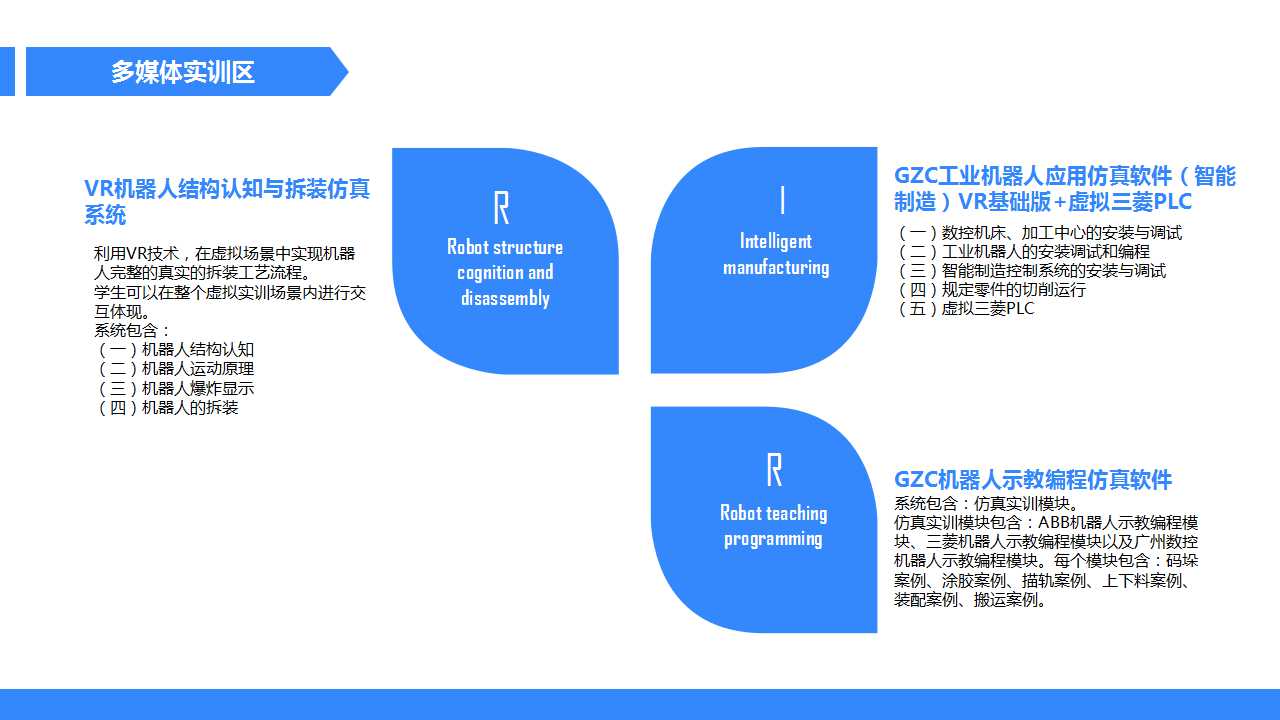 多媒体实训区

VR机器人结构认知与拆装仿真系统

利用VR技术，在虚拟场景中实现机器人完整的真实的拆装工艺流程。
学生可以在整个虚拟实训场景内进行交互体现。
系统包含：
（一）机器人结构认知
（二）机器人运动原理
（三）机器人爆炸显示
（四）机器人的拆装

R
Robot structure cognition and disassembly

I
Intelligent manufacturing

GZC工业机器人应用仿真软件（智能制造）VR基础版+虚拟三菱PLC

（一）数控机床、加工中心的安装与调试
（二）工业机器人的安装调试和编程
（三）智能制造控制系统的安装与调试
（四）规定零件的切削运行
（五）虚拟三菱PLC

R
Robot teaching programming

GZC机器人示教编程仿真软件
系统包含：仿真实训模块。
仿真实训模块包含：ABB机器人示教编程模块、三菱机器人示教编程模块以及广州数控机器人示教编程模块。每个模块包含：码垛案例、涂胶案例、描轨案例、上下料案例、装配案例、搬运案例。